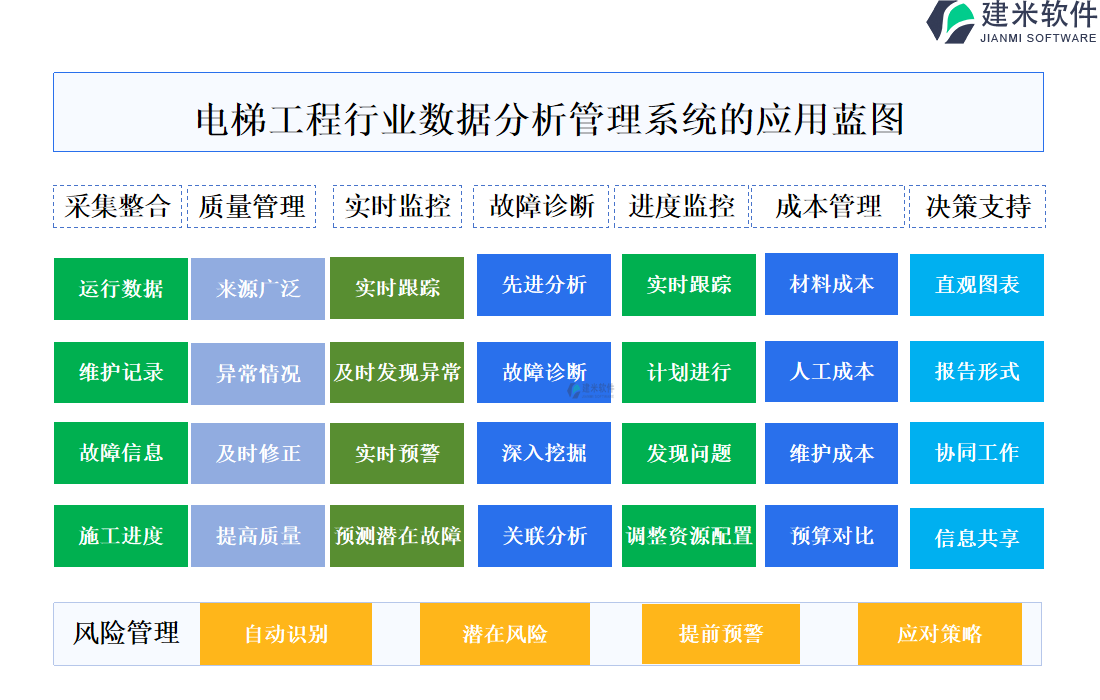 建米软件
JIANMI SOFTWARE

电梯工程行业数据分析管理系统的应用蓝图

| 采集整合 | 质量管理 | 实时监控 | 故障诊断 | 进度监控 | 成本管理 | 决策支持 |
|---|---|---|---|---|---|---|
| 运行数据 | 来源广泛 | 实时跟踪 | 先进分析 | 实时跟踪 | 材料成本 | 直观图表 |
| 维护记录 | 异常情况 | 及时发现异常 | 故障诊断 | 计划进行 | 人工成本 | 报告形式 |
| 故障信息 | 及时修正 | 实时预警 | 深入挖掘 | 发现问题 | 维护成本 | 协同工作 |
| 施工进度 | 提高质量 | 预测潜在故障 | 关联分析 | 调整资源配置 | 预算对比 | 信息共享 |

风险管理 自动识别 潜在风险 提前预警 应对策略